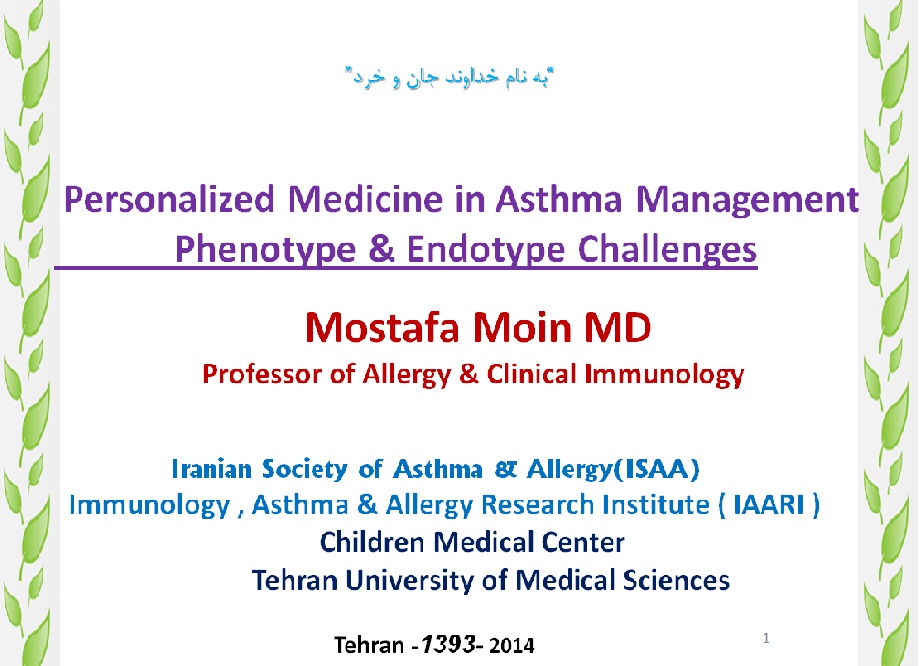 "به نام خداوند جان و خرد"

Personalized Medicine in Asthma Management
Phenotype & Endotype Challenges

Mostafa Moin MD
Professor of Allergy & Clinical Immunology

Iranian Society of Asthma & Allergy(ISAA)
Immunology , Asthma & Allergy Research Institute ( IAARI )
Children Medical Center
Tehran University of Medical Sciences

Tehran -1393- 2014

1